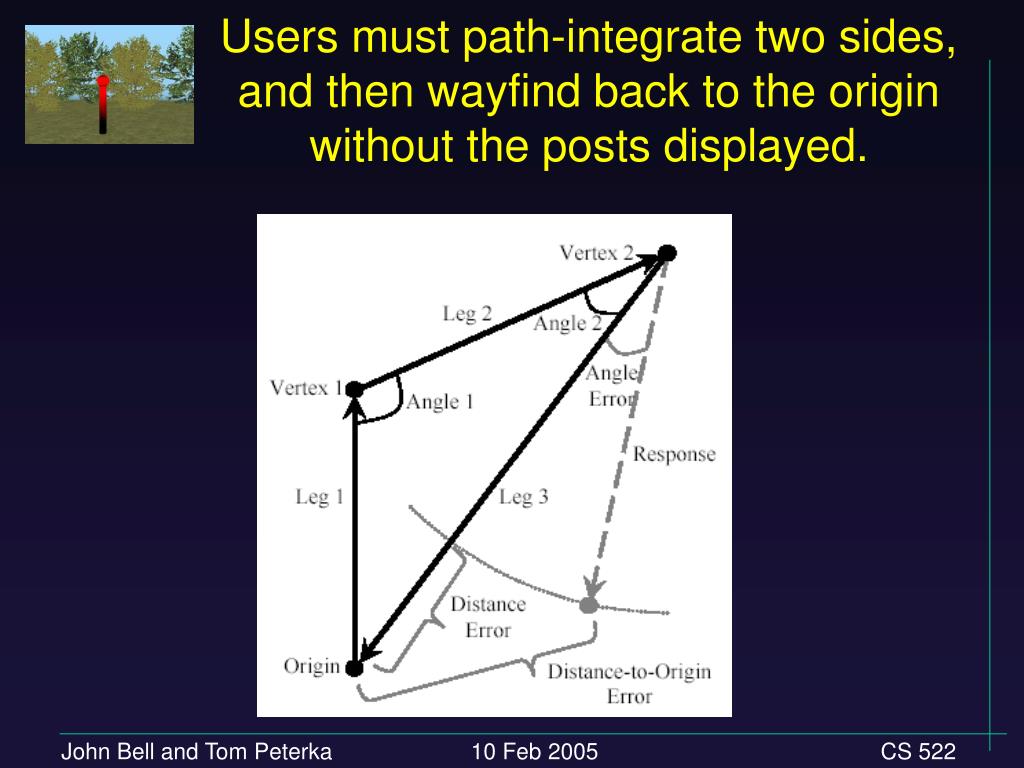 Users must path-integrate two sides, and then wayfind back to the origin without the posts displayed.

Vertex 2

Leg 2

Angle 2

Vertex 1

Angle 1

Angle Error

Response

Leg 1

Leg 3

Distance Error

Origin

Distance-to-Origin Error

John Bell and Tom Peterka

10 Feb 2005

CS 522